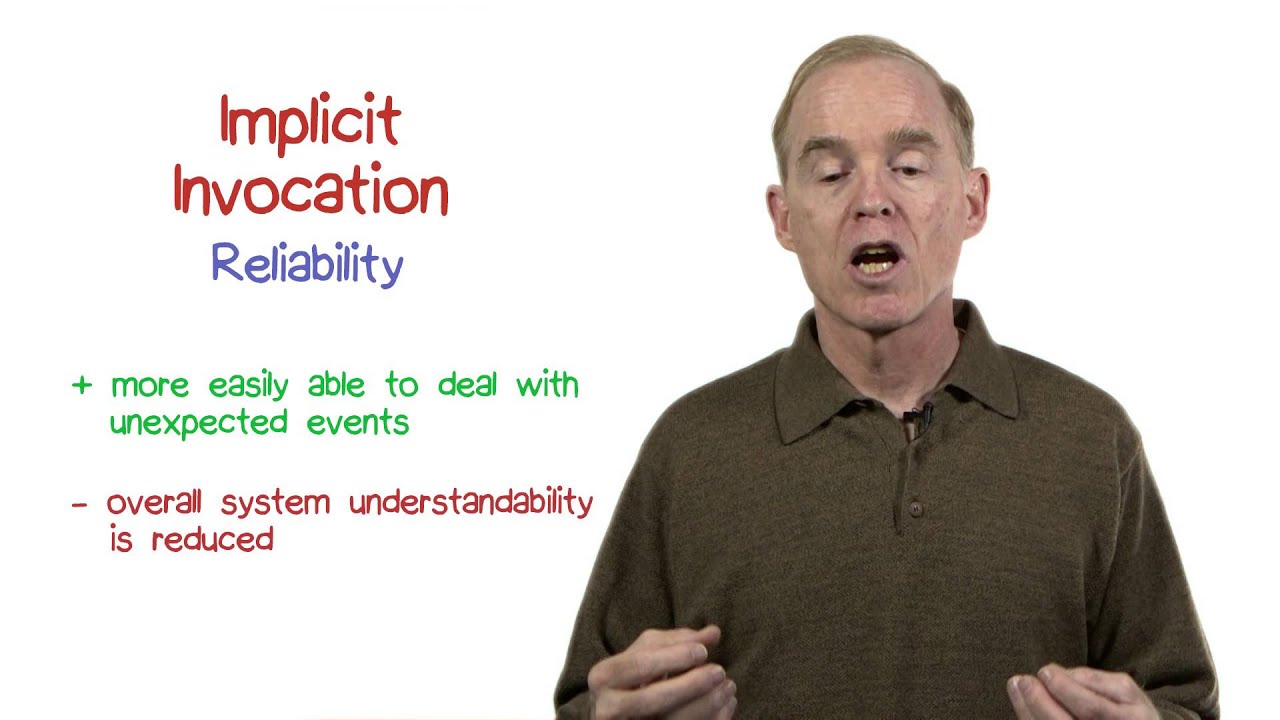 Implicit Invocation

Reliability

+ more easily able to deal with unexpected events

- overall system understandability is reduced